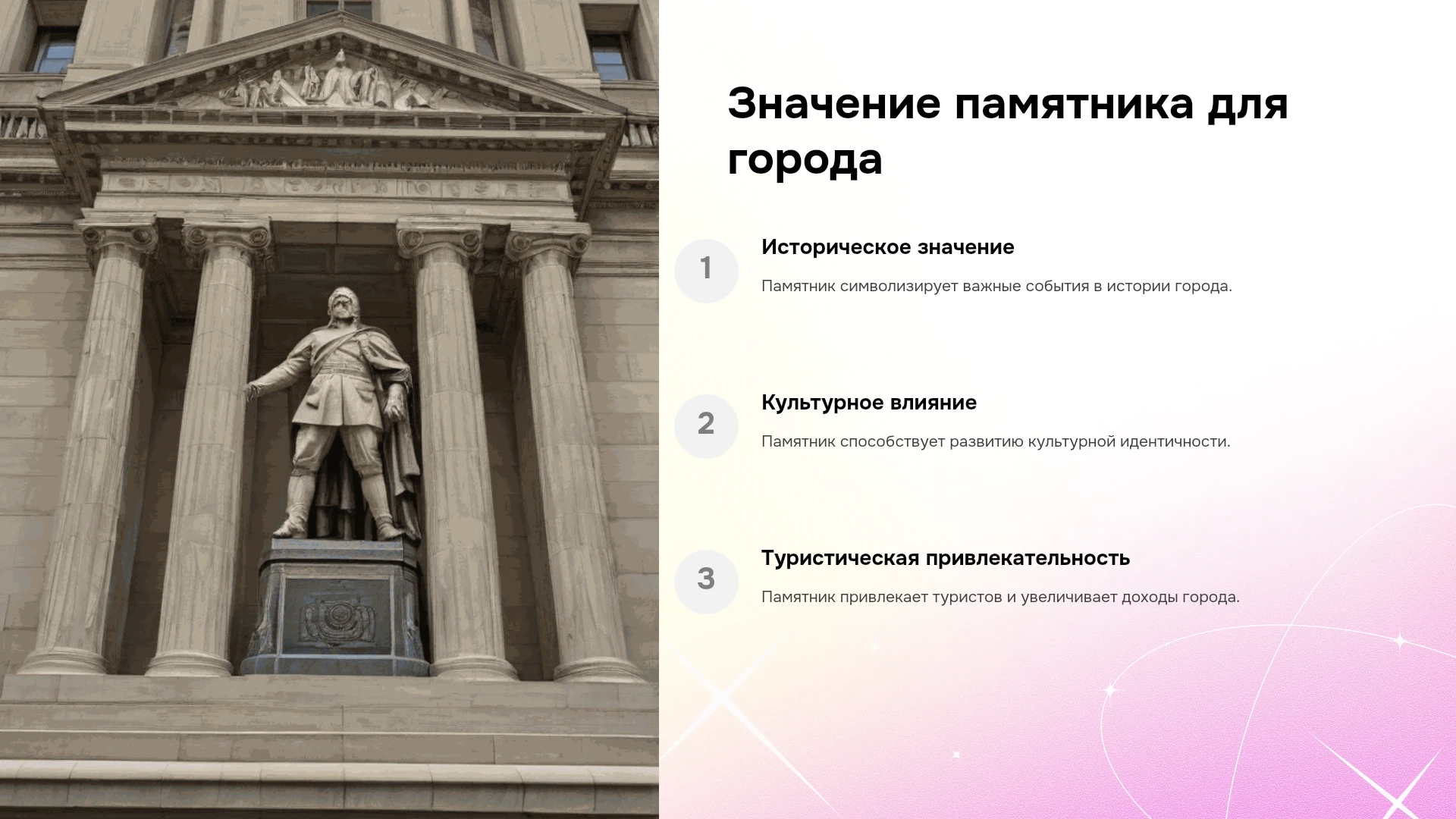 Значение памятника для города

1

Историческое значение

Памятник символизирует важные события в истории города.

2

Культурное влияние

Памятник способствует развитию культурной идентичности.

3

Туристическая привлекательность

Памятник привлекает туристов и увеличивает доходы города.